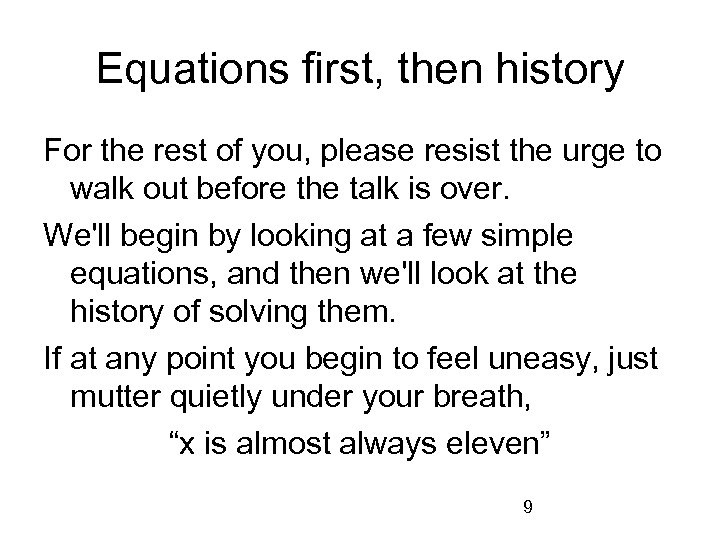 Equations first, then history

For the rest of you, please resist the urge to walk out before the talk is over.

We'll begin by looking at a few simple equations, and then we'll look at the history of solving them.

If at any point you begin to feel uneasy, just mutter quietly under your breath,

“x is almost always eleven”

9